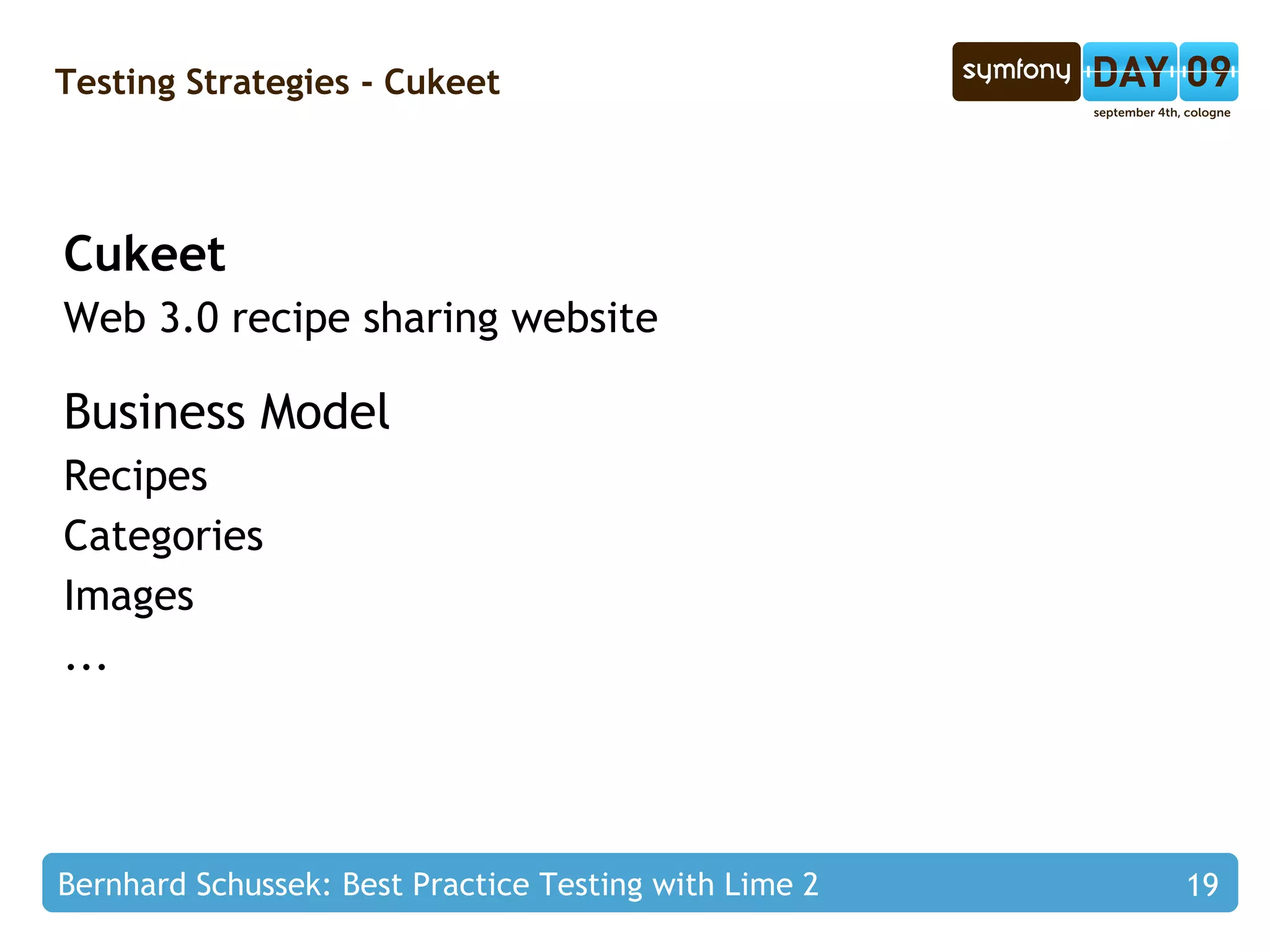 Testing Strategies - Cukeet

symfony DAY 09
september 4th, cologne

Cukeet

Web 3.0 recipe sharing website

Business Model

Recipes

Categories

Images

...

Bernhard Schussek: Best Practice Testing with Lime 2 19